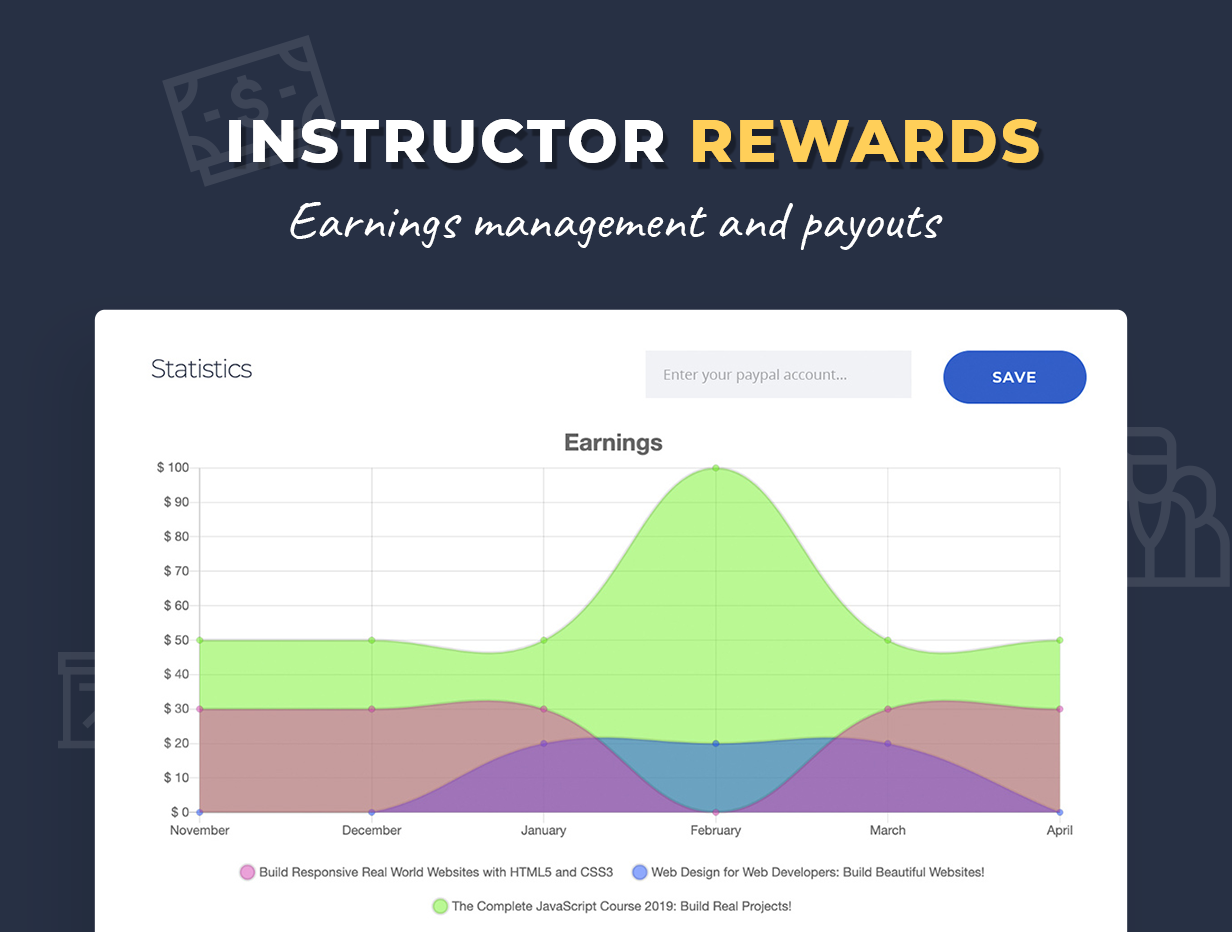 INSTRUCTOR REWARDS

Earnings management and payouts

Statistics

Enter your paypal account...

SAVE

Earnings

$ 100
$ 90
$ 80
$ 70
$ 60
$ 50
$ 40
$ 30
$ 20
$ 10
$ 0

November December January February March April

Build Responsive Real World Websites with HTML5 and CSS3
Web Design for Web Developers: Build Beautiful Websites!
The Complete JavaScript Course 2019: Build Real Projects!